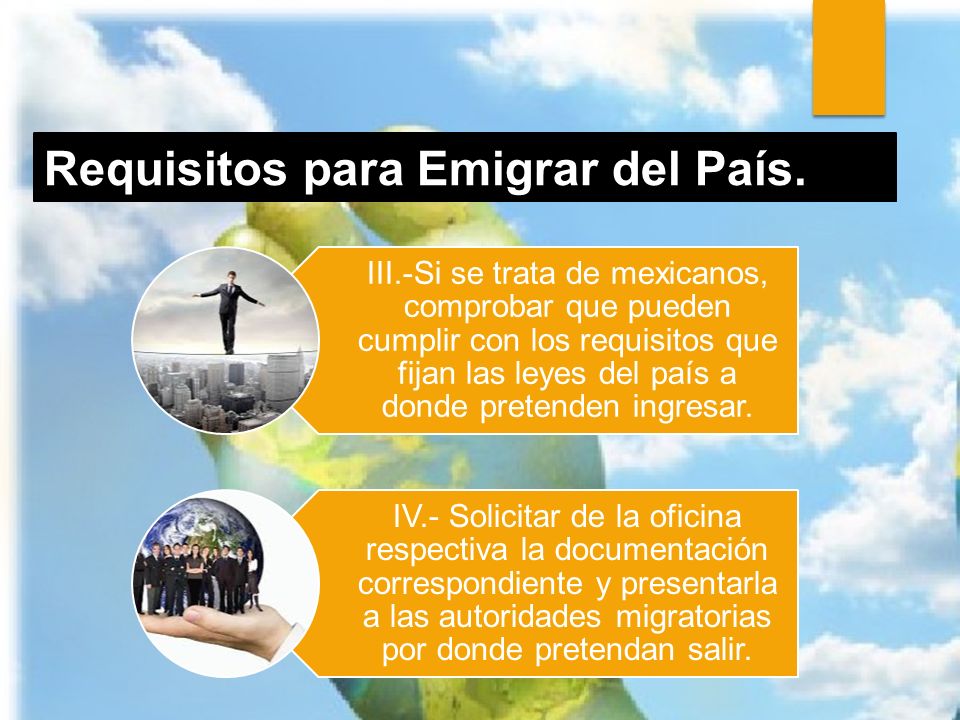 Requisitos para Emigrar del País.

III.-Si se trata de mexicanos, comprobar que pueden cumplir con los requisitos que fijan las leyes del país a donde pretenden ingresar.

IV.- Solicitar de la oficina respectiva la documentación correspondiente y presentarla a las autoridades migratorias por donde pretendan salir.